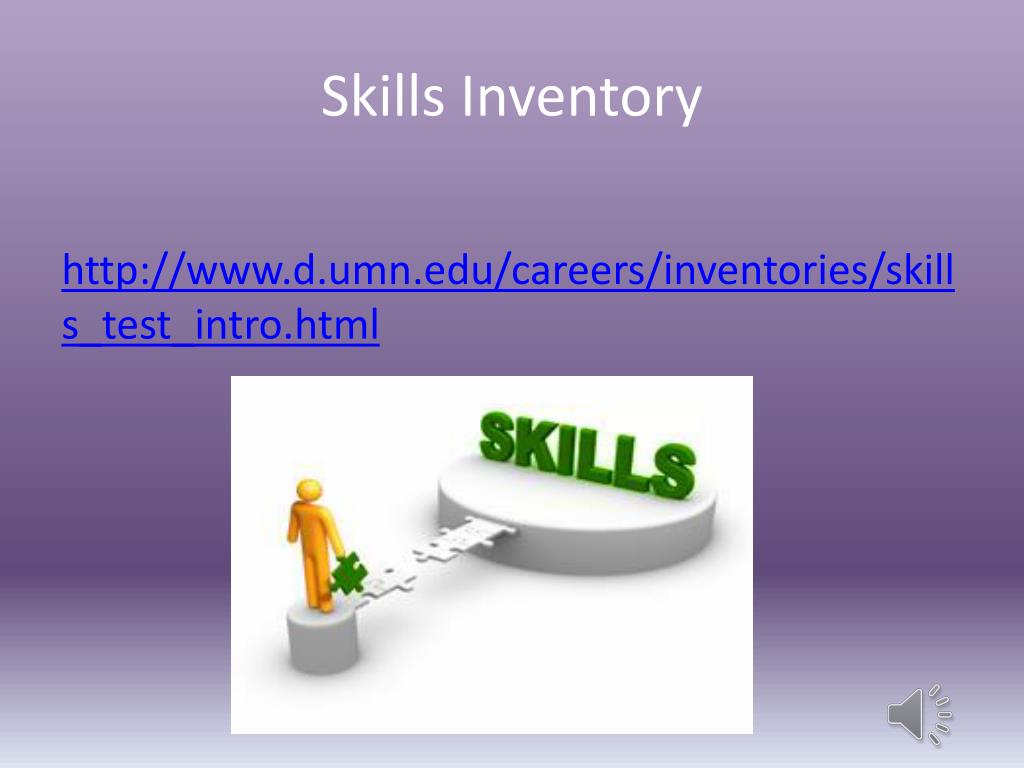 Skills Inventory

http://www.d.umn.edu/careers/inventories/skills_test_intro.html

SKILLS